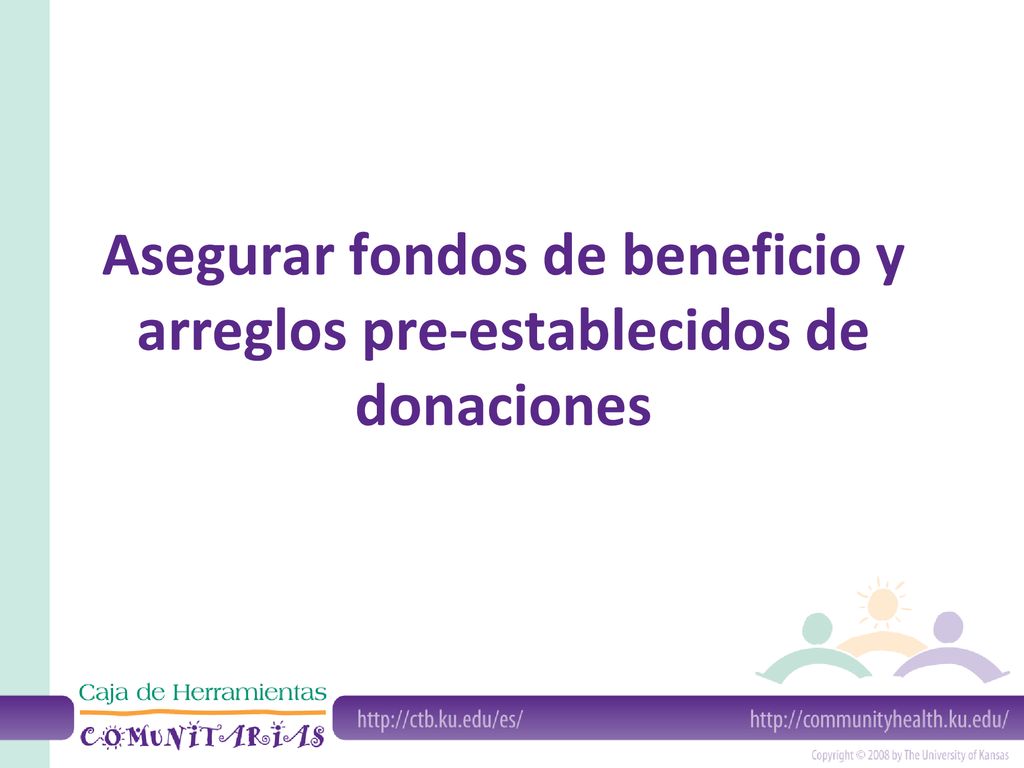 Asegurar fondos de beneficio y arreglos pre-establecidos de donaciones

Caja de Herramientas
COMUNITARIAS

http://ctb.ku.edu/es/

http://communityhealth.ku.edu/

Copyright © 2008 by The University of Kansas